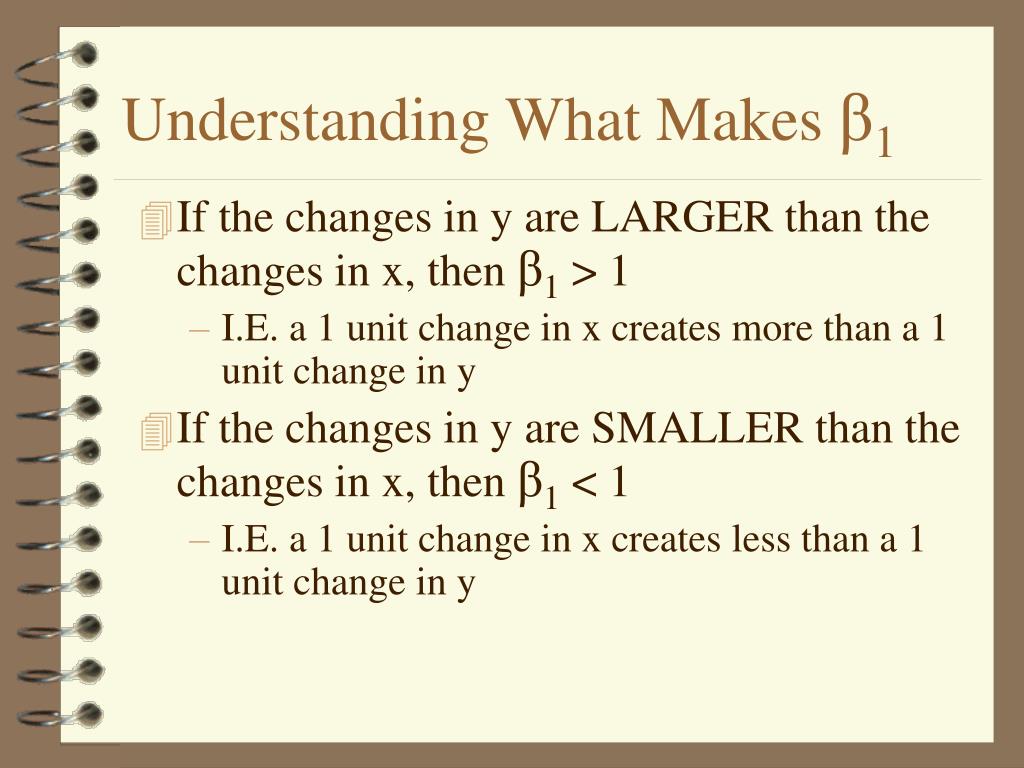 Understanding What Makes $\beta_1$

If the changes in y are LARGER than the changes in x, then $\beta_1 > 1$

– I.E. a 1 unit change in x creates more than a 1 unit change in y

If the changes in y are SMALLER than the changes in x, then $\beta_1 < 1$

– I.E. a 1 unit change in x creates less than a 1 unit change in y